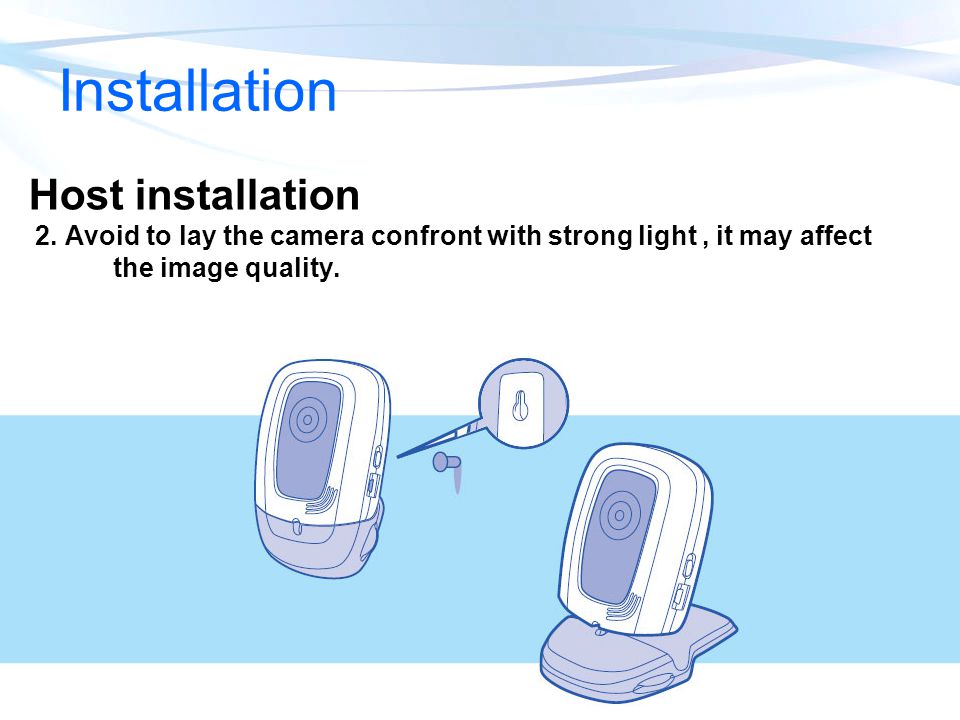 Installation

Host installation

2. Avoid to lay the camera confront with strong light , it may affect the image quality.